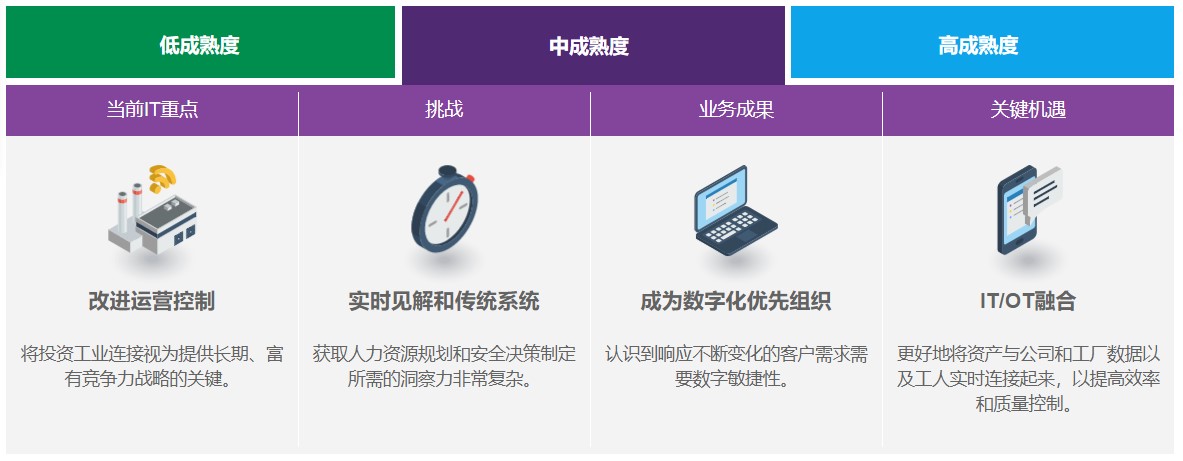 低成熟度

中成熟度

高成熟度

当前IT重点

挑战

业务成果

关键机遇

改进运营控制

将投资工业连接视为提供长期、富有竞争力战略的关键。

实时见解和传统系统

获取人力资源规划和安全决策制定所需的洞察力非常复杂。

成为数字化优先组织

认识到响应不断变化的客户需求需要数字敏捷性。

IT/OT融合

更好地将资产与公司和工厂数据以及工人实时连接起来，以提高效率和质量控制。